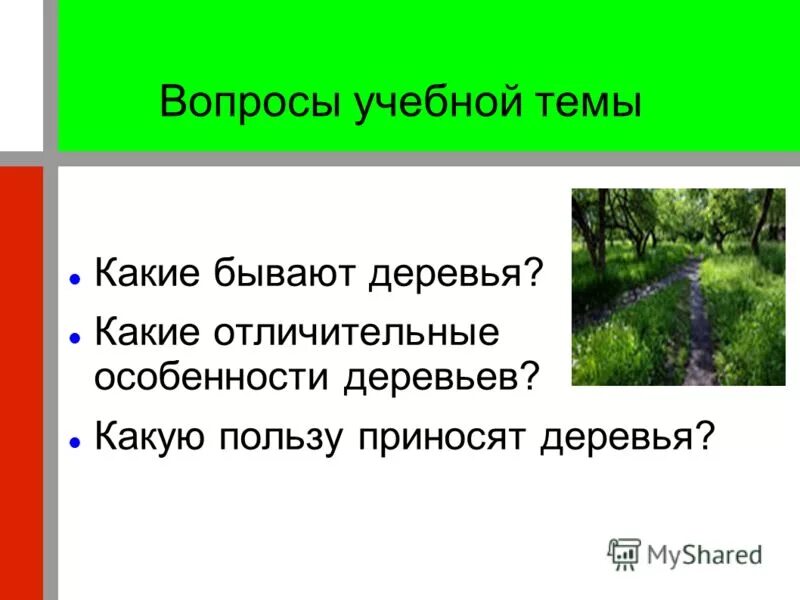 Вопросы учебной темы

- Какие бывают деревья?
- Какие отличительные особенности деревьев?
- Какую пользу приносят деревья?

MyShared